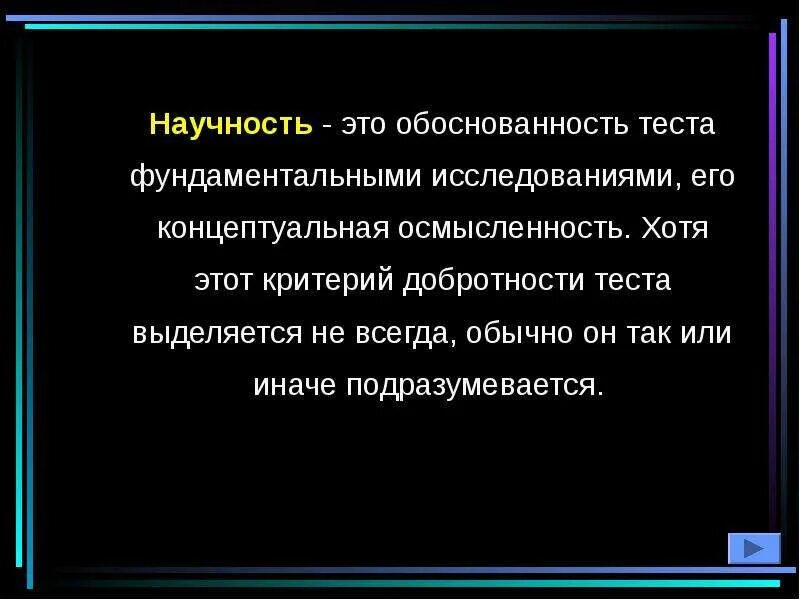 Научность - это обоснованность теста фундаментальными исследованиями, его концептуальная осмысленность. Хотя этот критерий добротности теста выделяется не всегда, обычно он так или иначе подразумевается.